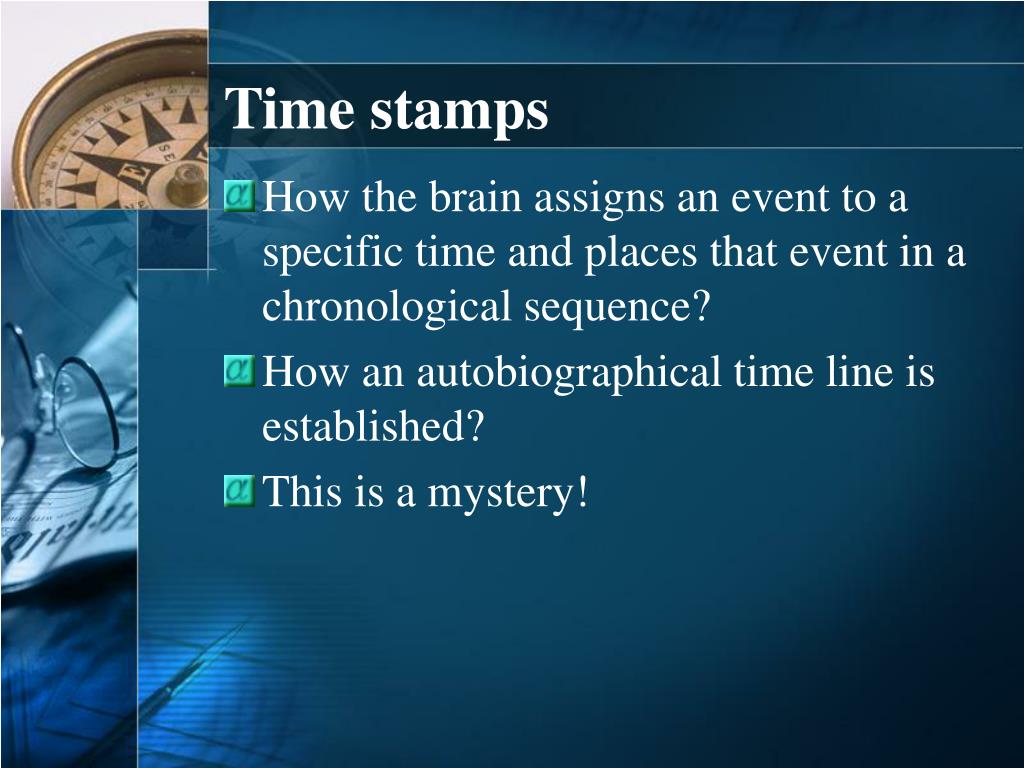 Time stamps

How the brain assigns an event to a specific time and places that event in a chronological sequence?

How an autobiographical time line is established?

This is a mystery!